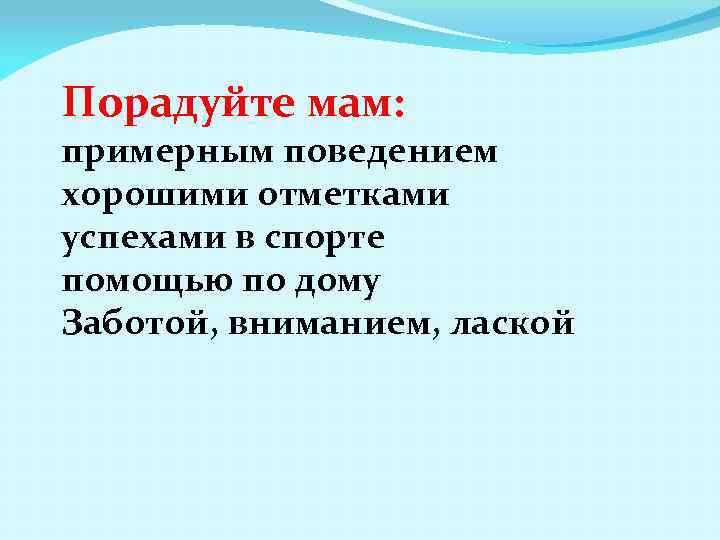 Порадуйте мам:
примерным поведением
хорошими отметками
успехами в спорте
помощью по дому
Заботой, вниманием, лаской